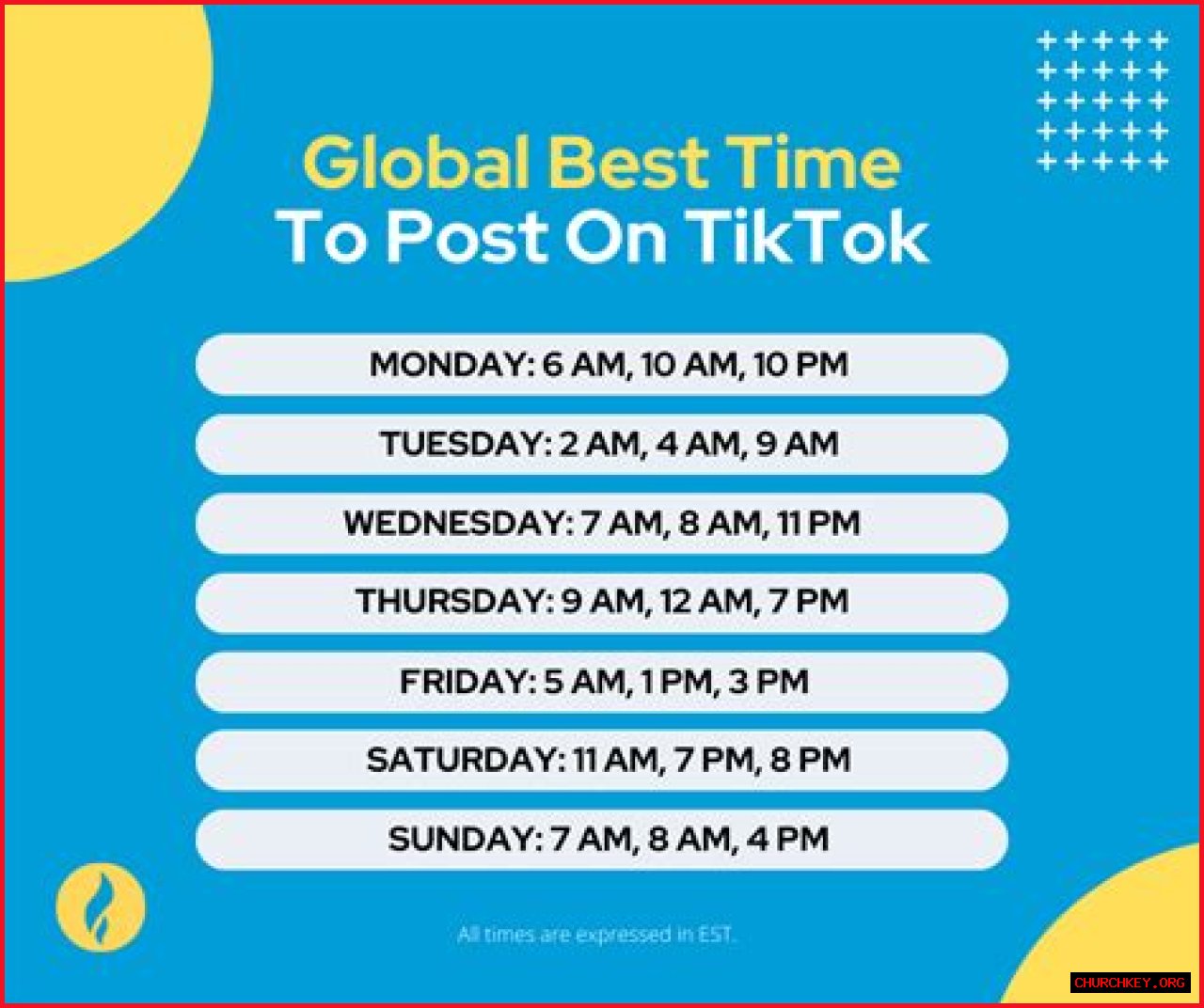 Global Best Time
To Post On TikTok

MONDAY: 6 AM, 10 AM, 10 PM

TUESDAY: 2 AM, 4 AM, 9 AM

WEDNESDAY: 7 AM, 8 AM, 11 PM

THURSDAY: 9 AM, 12 AM, 7 PM

FRIDAY: 5 AM, 1 PM, 3 PM

SATURDAY: 11 AM, 7 PM, 8 PM

SUNDAY: 7 AM, 8 AM, 4 PM

All times are expressed in EST.

CHURCHKEY.ORG